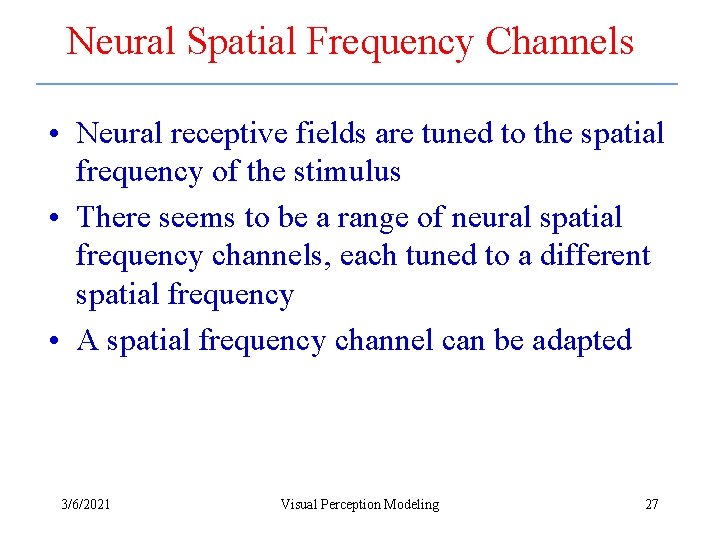 Neural Spatial Frequency Channels

• Neural receptive fields are tuned to the spatial frequency of the stimulus
• There seems to be a range of neural spatial frequency channels, each tuned to a different spatial frequency
• A spatial frequency channel can be adapted

3/6/2021 Visual Perception Modeling 27